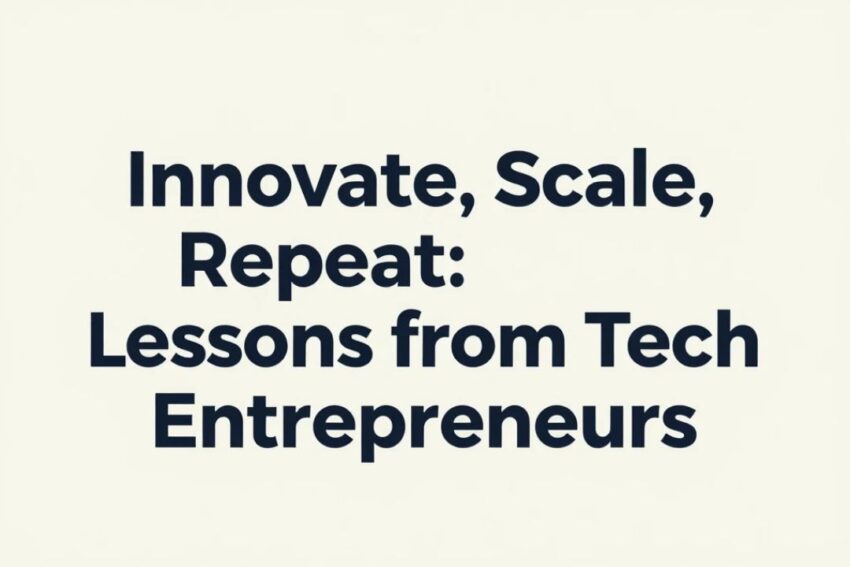 Innovate, Scale, Repeat: Lessons from Tech Entrepreneurs